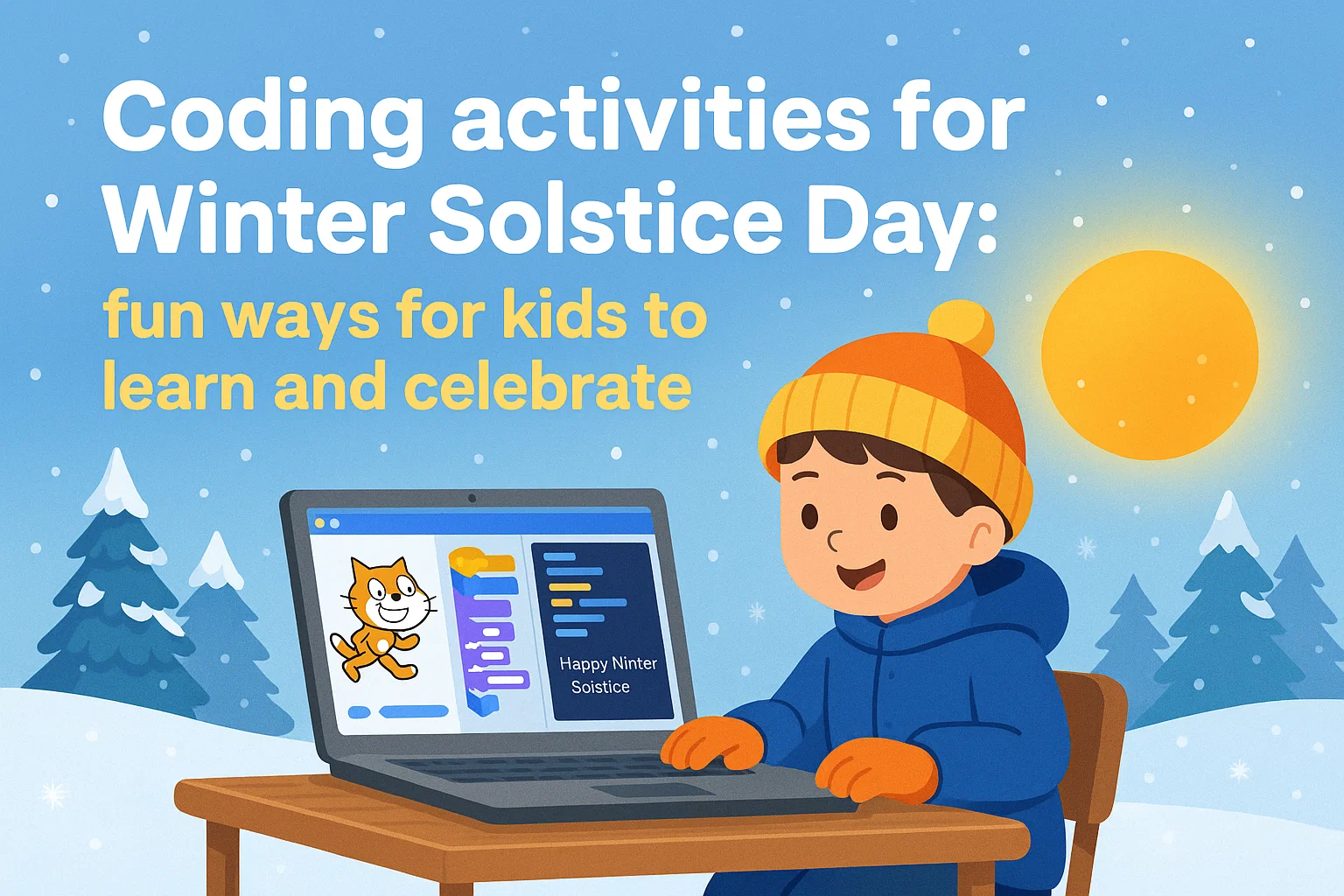 Coding activities for Winter Solstice Day:
fun ways for kids to learn and celebrate

Happy Ninter Soistice